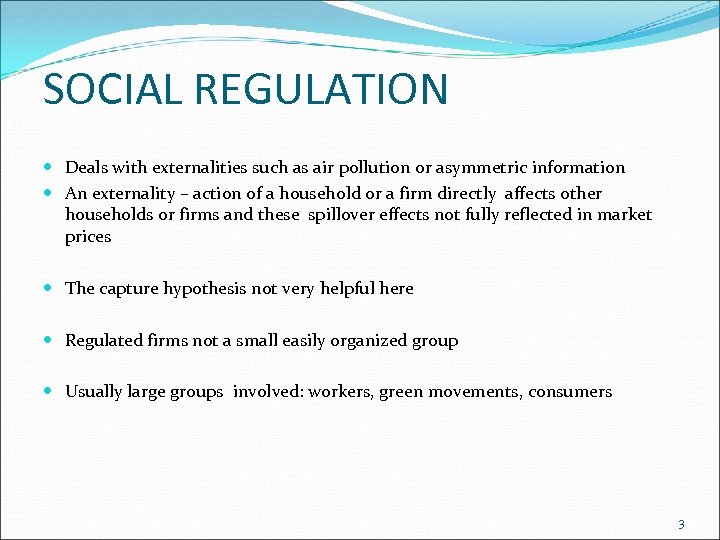 SOCIAL REGULATION

- Deals with externalities such as air pollution or asymmetric information
- An externality – action of a household or a firm directly affects other households or firms and these spillover effects not fully reflected in market prices

- The capture hypothesis not very helpful here

- Regulated firms not a small easily organized group

- Usually large groups involved: workers, green movements, consumers

3